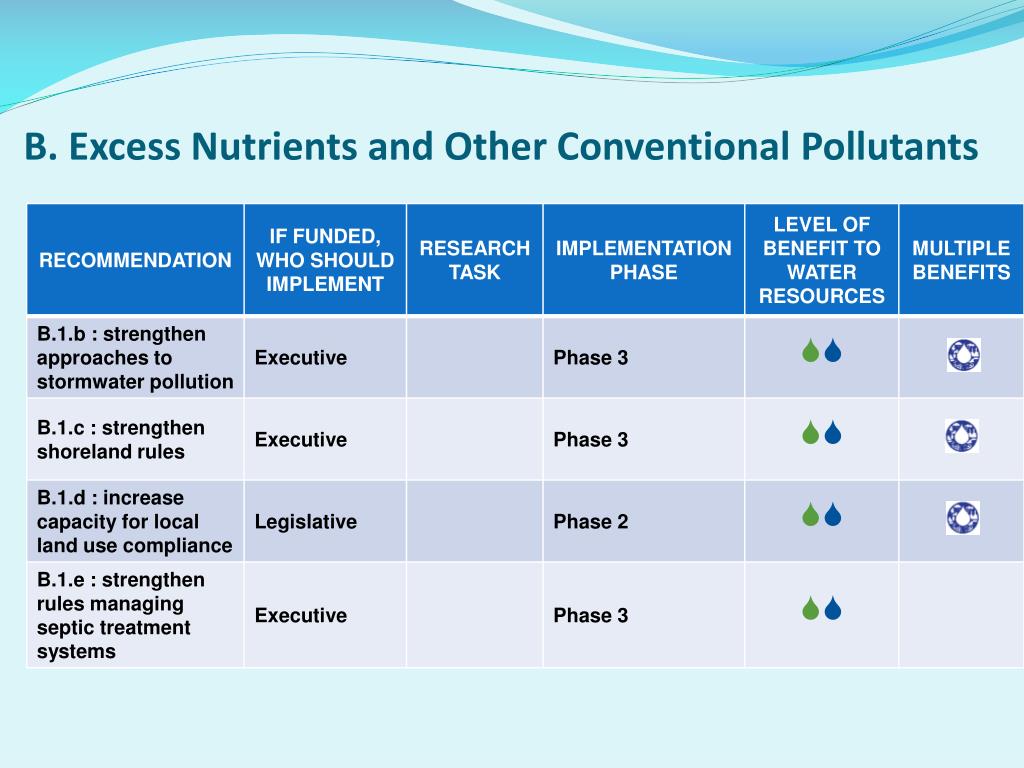 B. Excess Nutrients and Other Conventional Pollutants

| RECOMMENDATION | IF FUNDED, WHO SHOULD IMPLEMENT | RESEARCH TASK | IMPLEMENTATION PHASE | LEVEL OF BENEFIT TO WATER RESOURCES | MULTIPLE BENEFITS |
|---|---|---|---|---|---|
| B.1.b : strengthen approaches to stormwater pollution | Executive | | Phase 3 | | |
| B.1.c : strengthen shoreland rules | Executive | | Phase 3 | | |
| B.1.d : increase capacity for local land use compliance | Legislative | | Phase 2 | | |
| B.1.e : strengthen rules managing septic treatment systems | Executive | | Phase 3 | | |